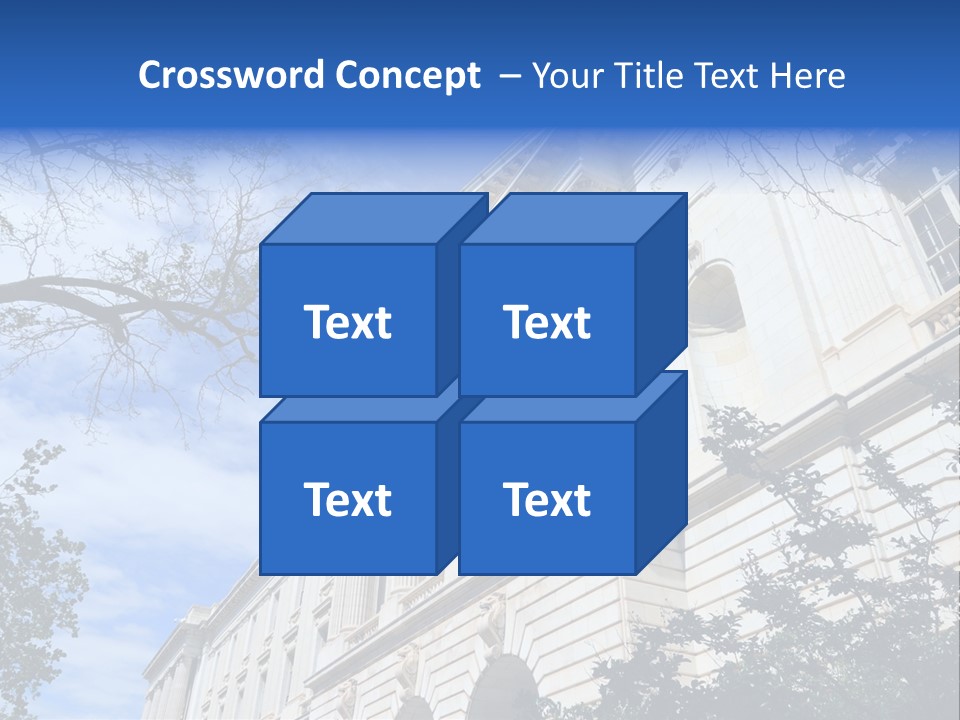 Crossword Concept – Your Title Text Here

Text

Text

Text

Text